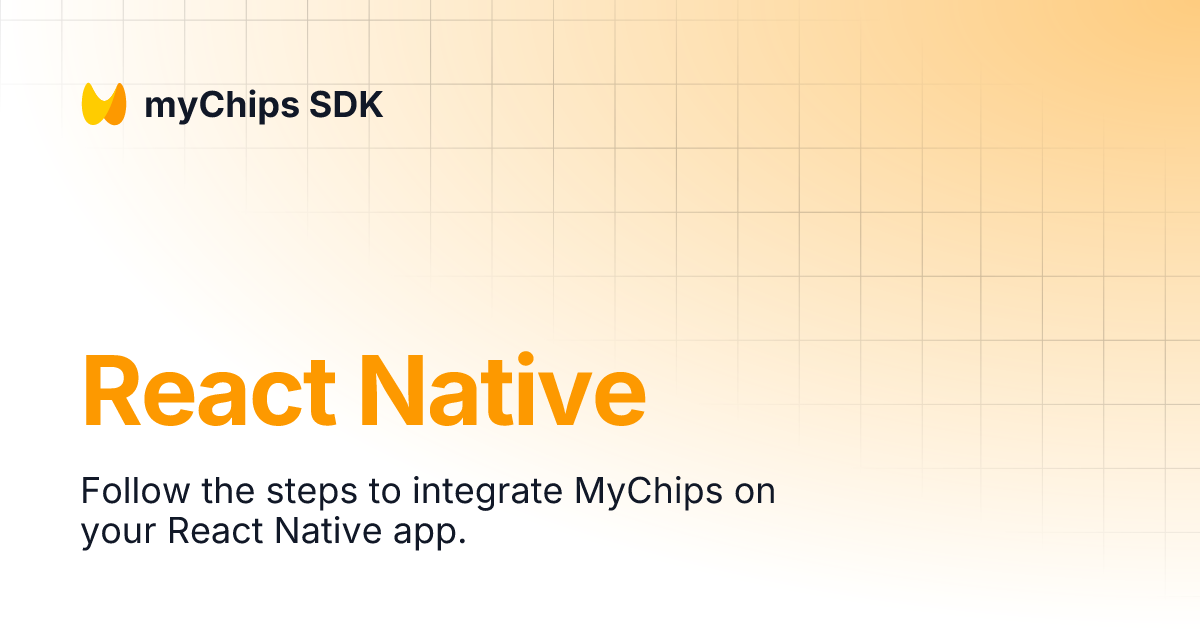 myChips SDK

React Native

Follow the steps to integrate MyChips on your React Native app.